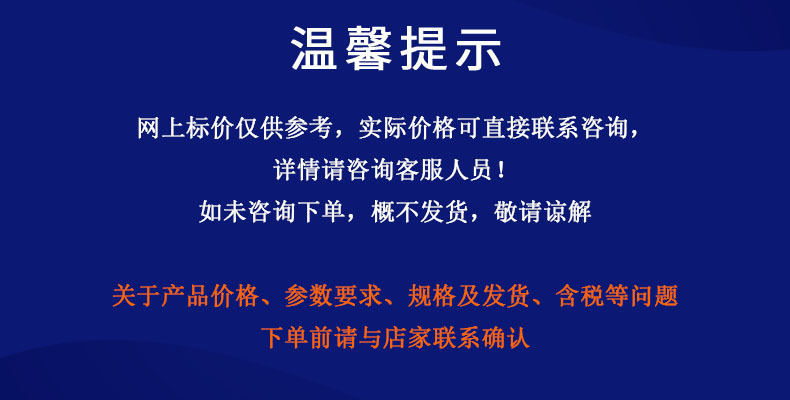 温馨提示

网上标价仅供参考，实际价格可直接联系咨询，
详情请咨询客服人员！
如未咨询下单，概不发货，敬请谅解

关于产品价格、参数要求、规格及发货、含税等问题
下单前请与店家联系确认